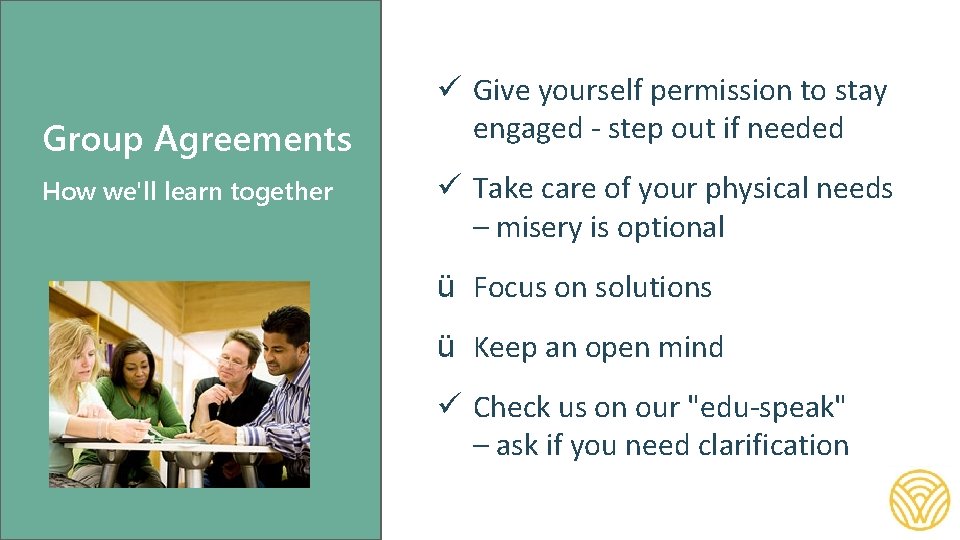 Group Agreements

How we'll learn together

✓ Give yourself permission to stay engaged - step out if needed

✓ Take care of your physical needs – misery is optional

ü Focus on solutions

ü Keep an open mind

✓ Check us on our "edu-speak" – ask if you need clarification